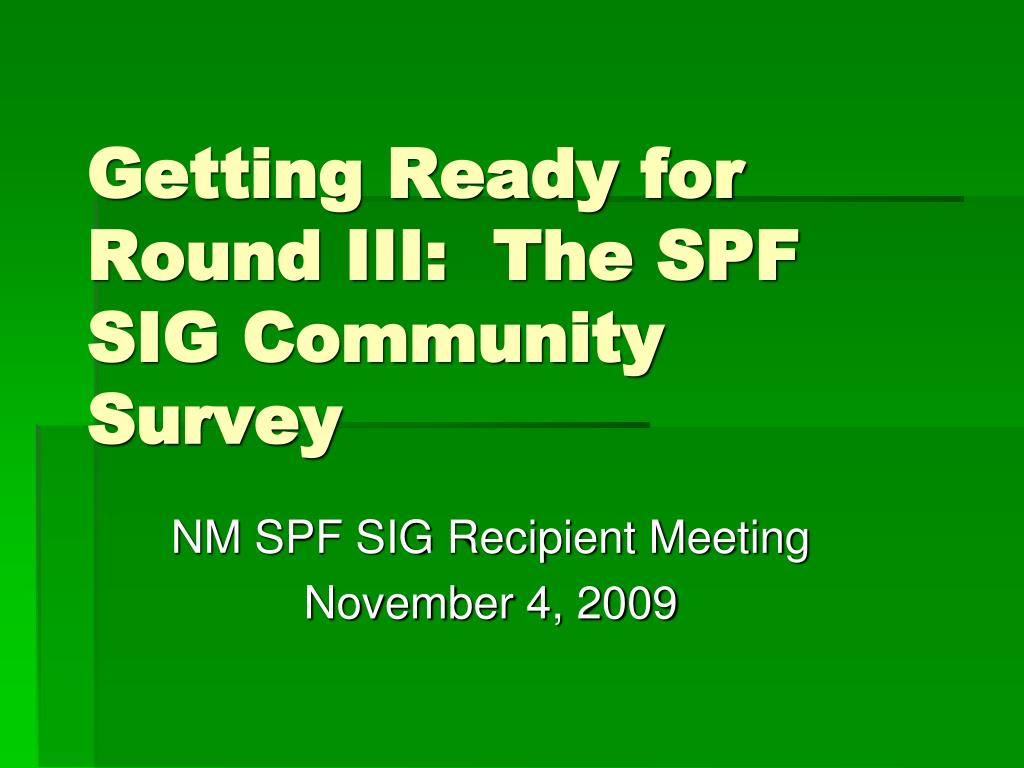 Getting Ready for Round III:  The SPF SIG Community Survey

NM SPF SIG Recipient Meeting
November 4, 2009